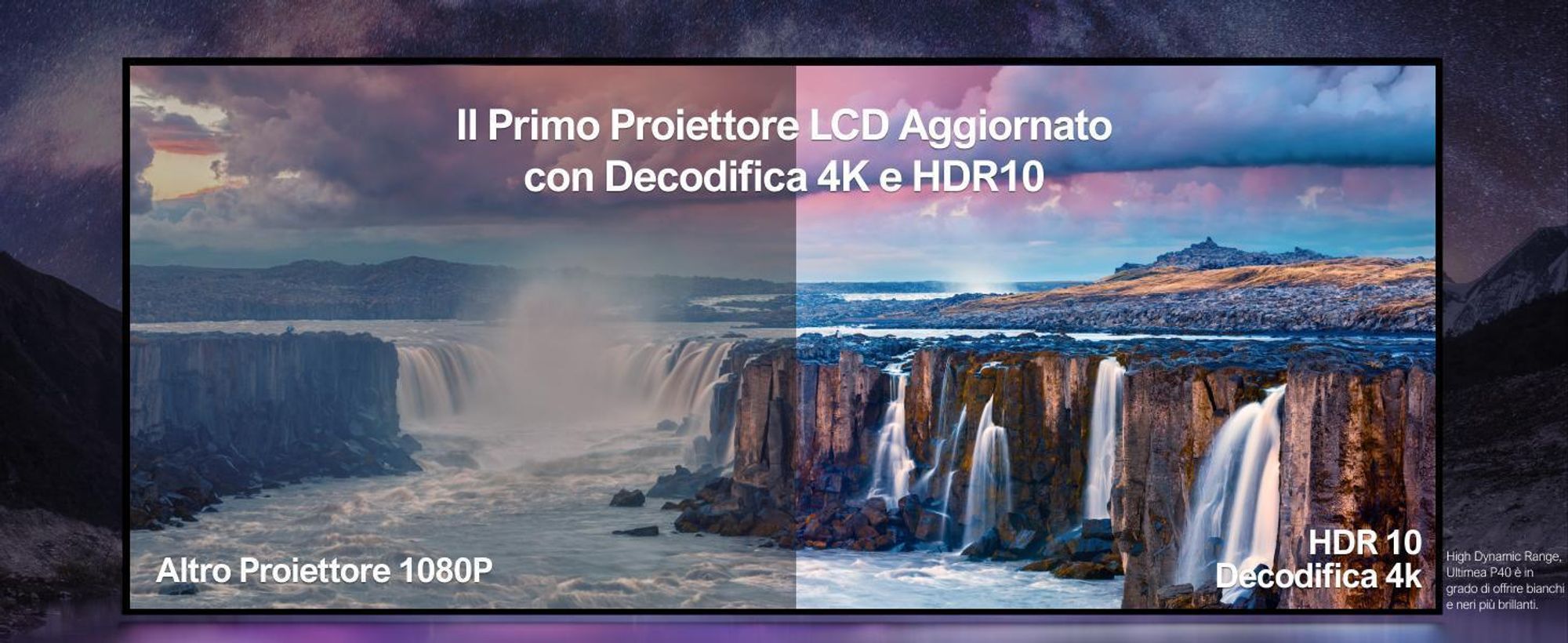 Il Primo Proiettore LCD Aggiornato con Decodifica 4K e HDR10

Altro Proiettore 1080P

HDR 10
Decodifica 4k

High Dynamic Range, Ultimea P40 è in grado di offrire bianchi e neri più brillanti.